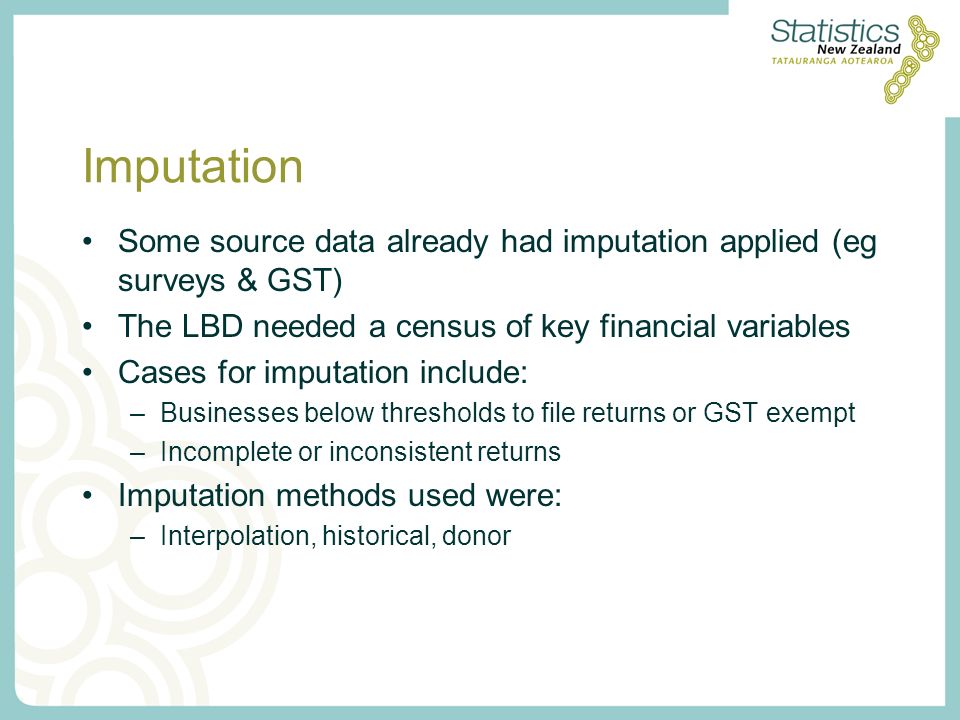 Statistics New Zealand
TATAURANGA AOTEAROA

Imputation

• Some source data already had imputation applied (eg surveys & GST)
• The LBD needed a census of key financial variables
• Cases for imputation include:
– Businesses below thresholds to file returns or GST exempt
– Incomplete or inconsistent returns
• Imputation methods used were:
– Interpolation, historical, donor